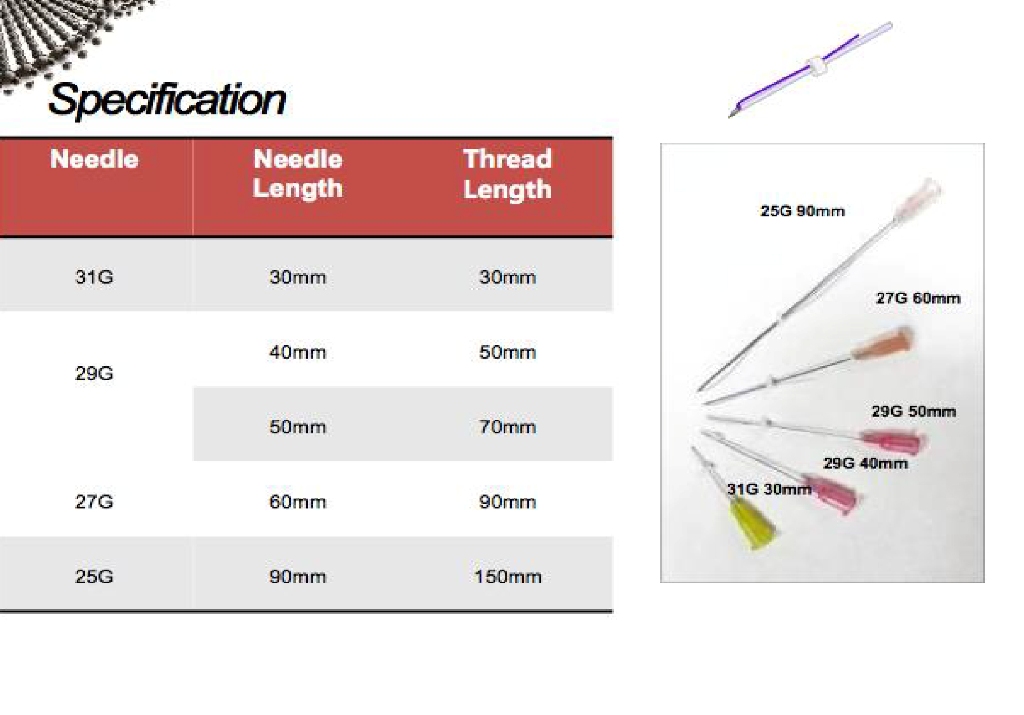 Specification

| Needle | Needle Length | Thread Length |
|---|---|---|
| 31G | 30mm | 30mm |
| 29G | 40mm | 50mm |
| | 50mm | 70mm |
| 27G | 60mm | 90mm |
| 25G | 90mm | 150mm |

25G 90mm

27G 60mm

29G 50mm

29G 40mm

31G 30mm